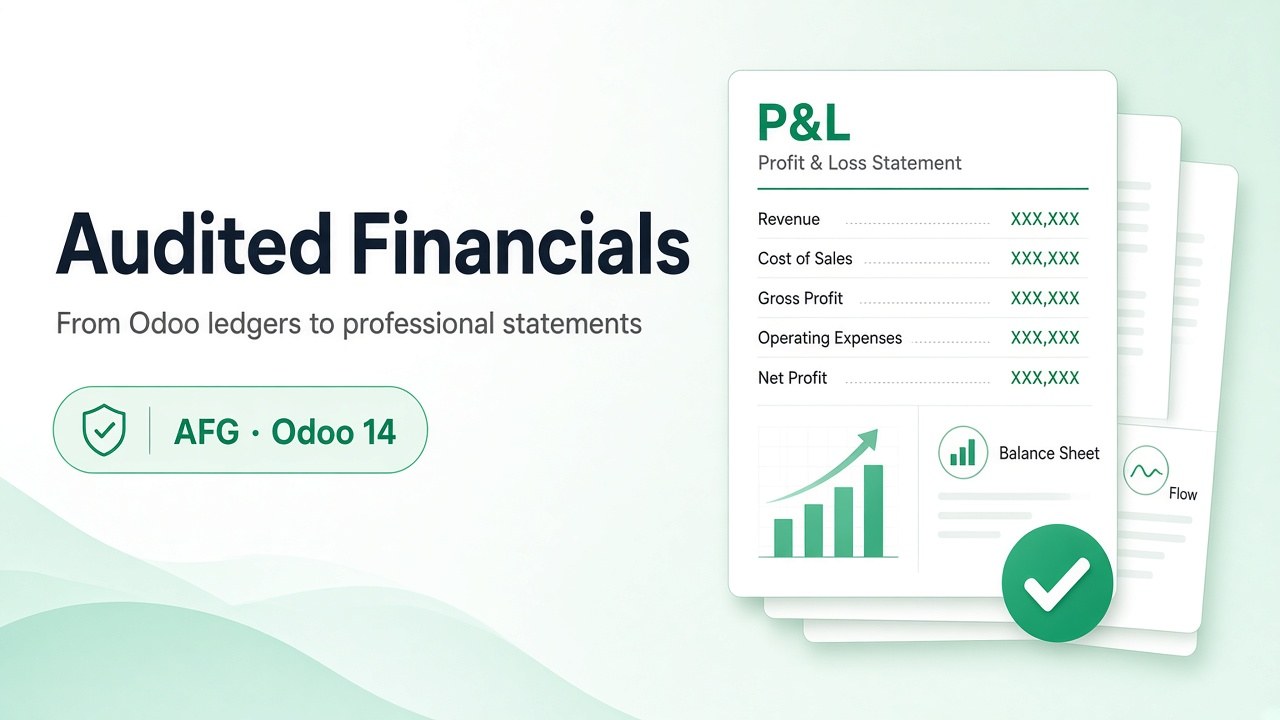 Audited Financials

From Odoo ledgers to professional statements

AFG · Odoo 14

P&L

Profit & Loss Statement

Revenue XXX,XXX
Cost of Sales XXX,XXX
Gross Profit XXX,XXX
Operating Expenses XXX,XXX
Net Profit XXX,XXX

Balance Sheet

Flow